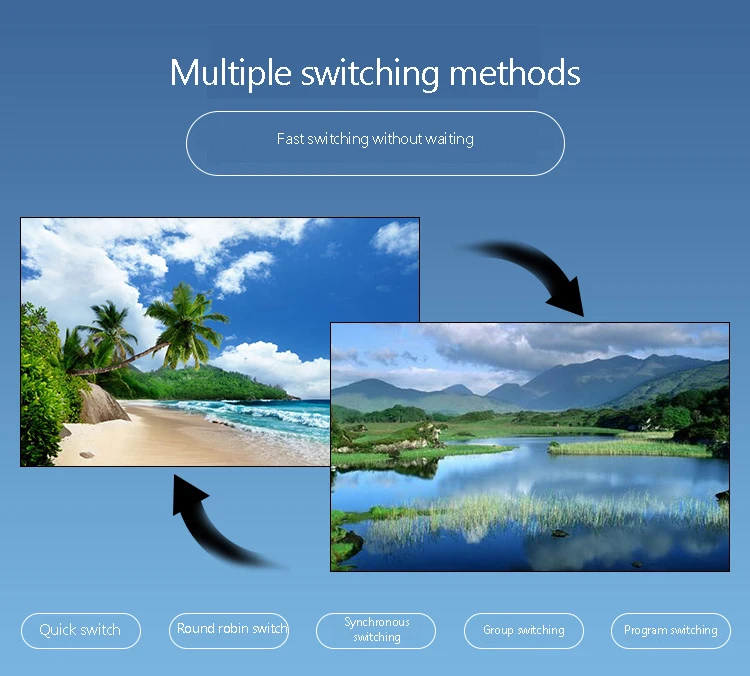 Multiple switching methods

Fast switching without waiting

Quick switch

Round robin switch

Synchronous switching

Group switching

Program switching